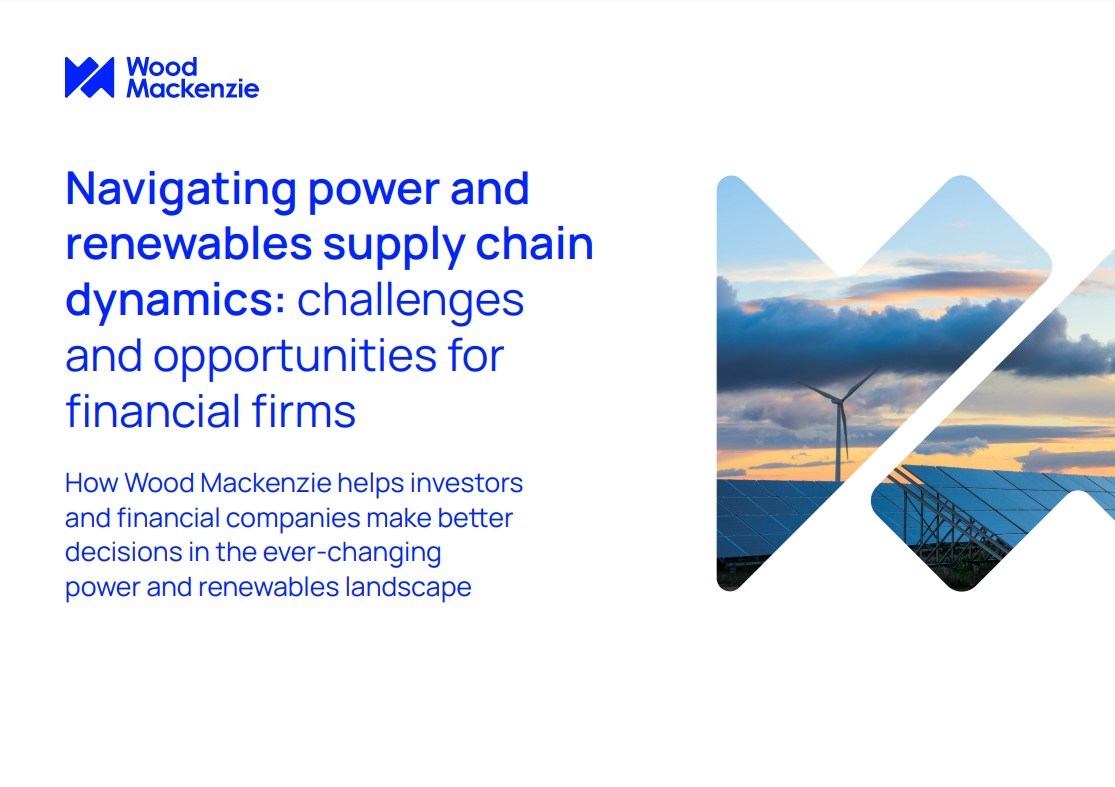 Wood Mackenzie

Navigating power and renewables supply chain dynamics: challenges and opportunities for financial firms

How Wood Mackenzie helps investors and financial companies make better decisions in the ever-changing power and renewables landscape